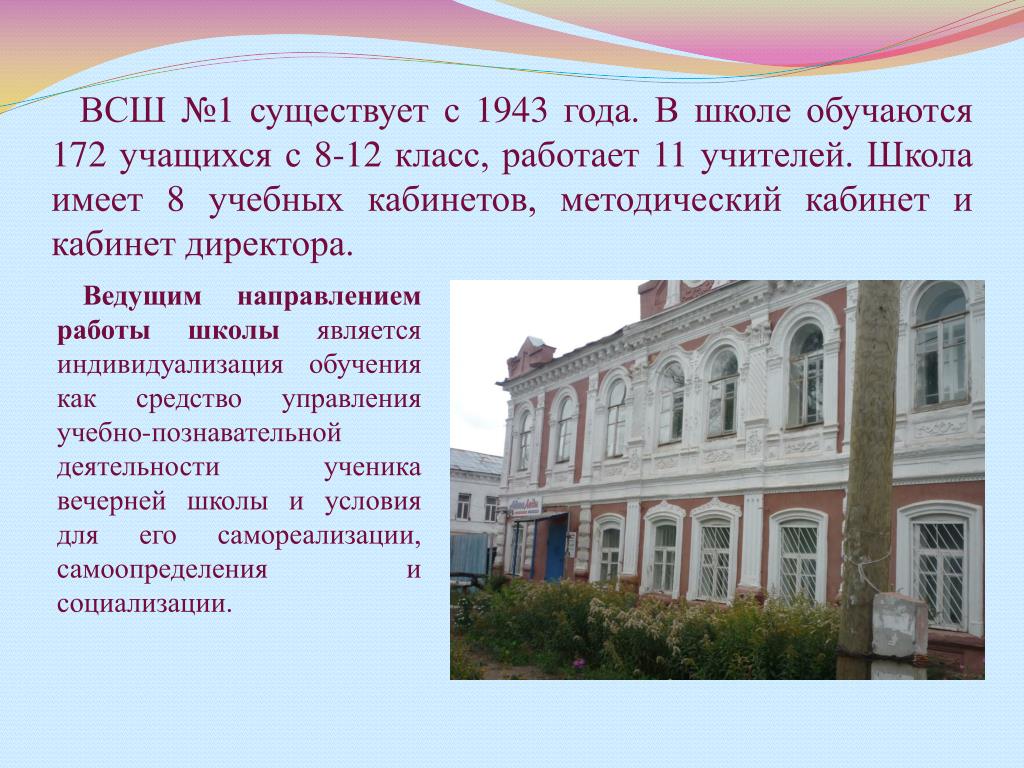 ВСШ №1 существует с 1943 года. В школе обучаются 172 учащихся с 8-12 класс, работает 11 учителей. Школа имеет 8 учебных кабинетов, методический кабинет и кабинет директора.

Ведущим направлением работы школы является индивидуализация обучения как средство управления учебно-познавательной деятельности ученика вечерней школы и условия для его самореализации, самоопределения и социализации.